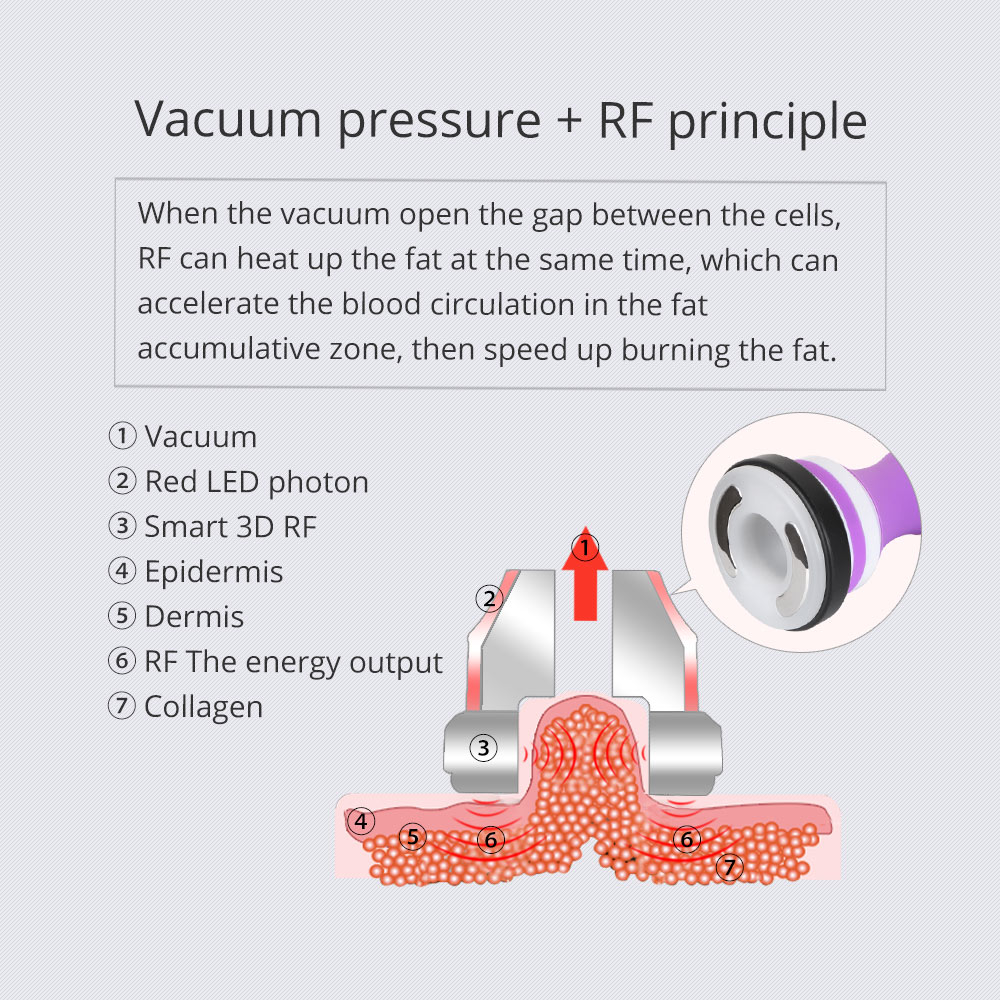 Vacuum pressure + RF principle

When the vacuum open the gap between the cells, RF can heat up the fat at the same time, which can accelerate the blood circulation in the fat accumulative zone, then speed up burning the fat.

① Vacuum
② Red LED photon
③ Smart 3D RF
④ Epidermis
⑤ Dermis
⑥ RF The energy output
⑦ Collagen

①
②
③
④
⑤
⑥
⑥
⑦